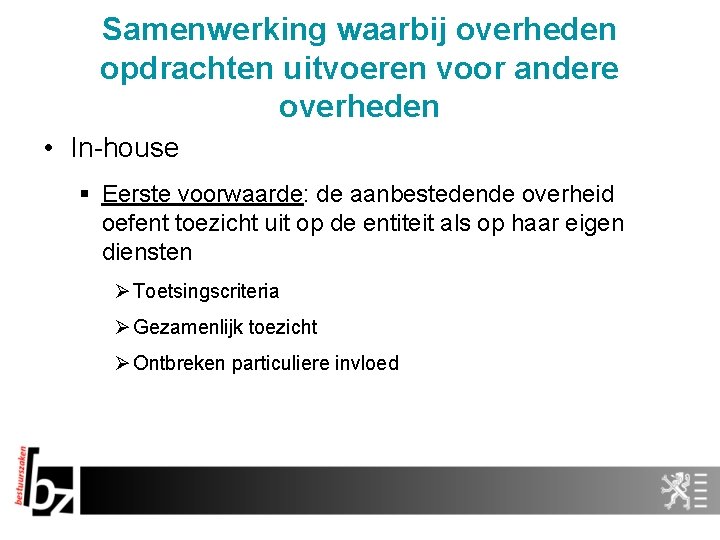 Samenwerking waarbij overheden opdrachten uitvoeren voor andere overheden

• In-house

▪ Eerste voorwaarde: de aanbestedende overheid oefent toezicht uit op de entiteit als op haar eigen diensten

➢ Toetsingscriteria

➢ Gezamenlijk toezicht

➢ Ontbreken particuliere invloed

bestuurszaken

bz